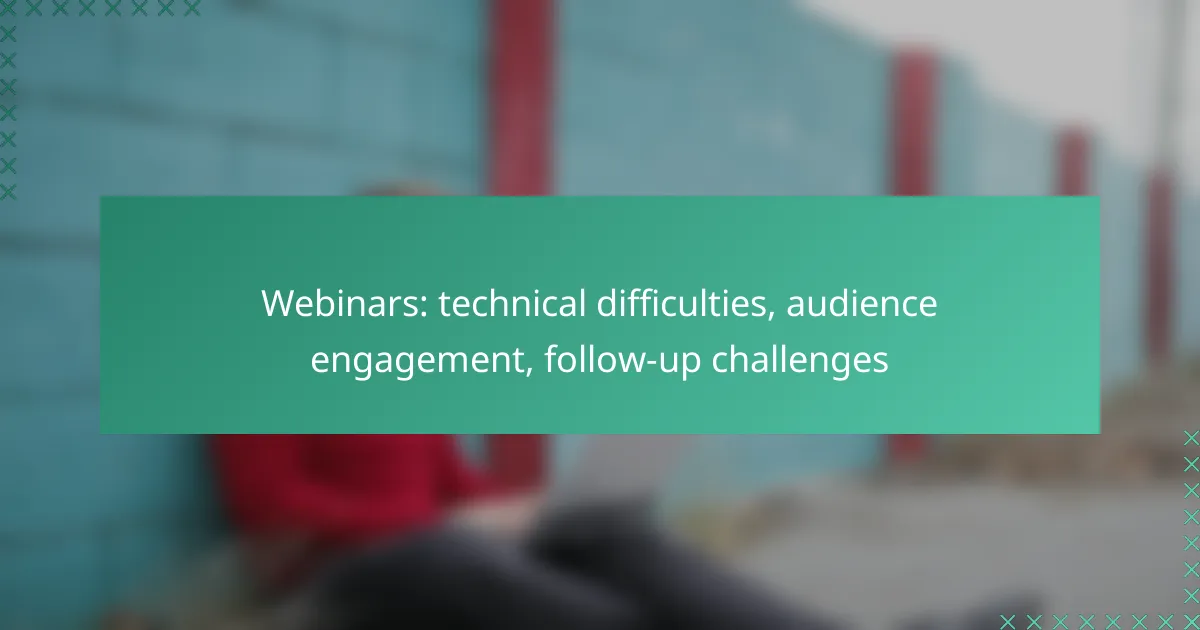 Webinars: technical difficulties, audience engagement, follow-up challenges